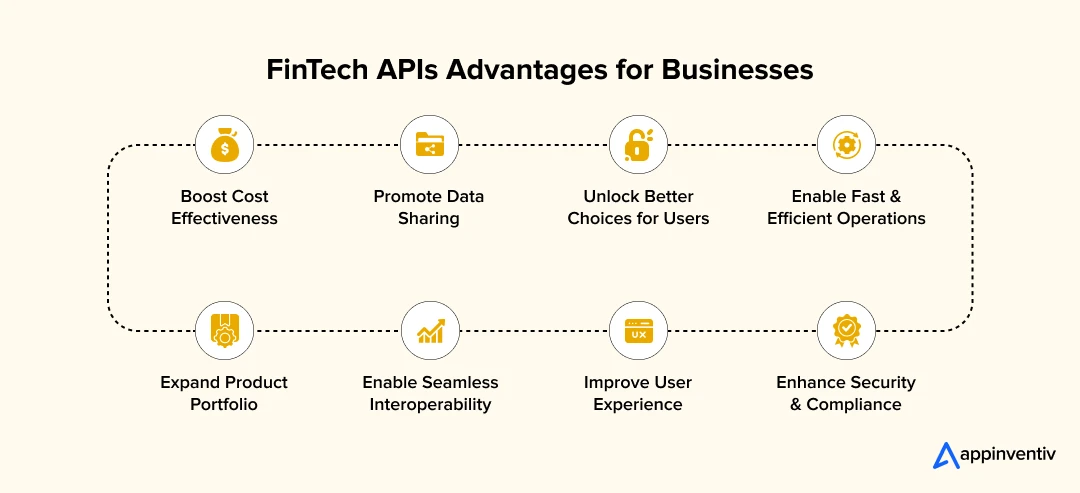 FinTech APIs Advantages for Businesses

Boost Cost Effectiveness

Promote Data Sharing

Unlock Better Choices for Users

Enable Fast & Efficient Operations

Expand Product Portfolio

Enable Seamless Interoperability

UX

Improve User Experience

Enhance Security & Compliance

appinventiv